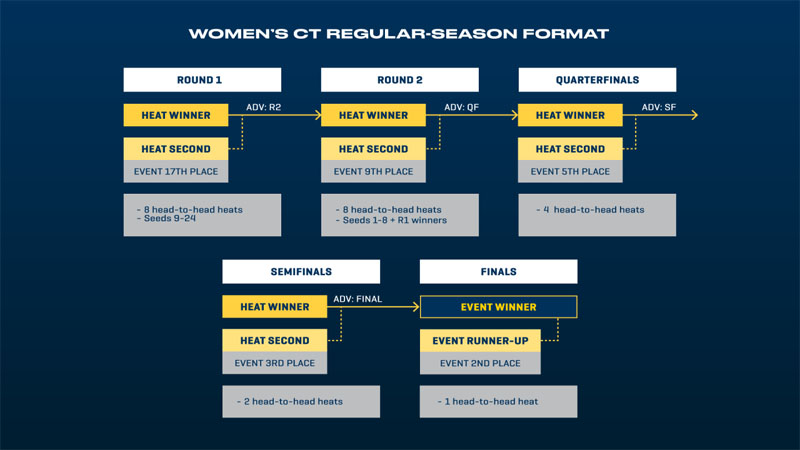 WOMEN'S CT REGULAR-SEASON FORMAT

ROUND 1

HEAT WINNER

ADV: R2

HEAT SECOND

EVENT 17TH PLACE

- 8 head-to-head heats
- Seeds 9-24

ROUND 2

HEAT WINNER

ADV: QF

HEAT SECOND

EVENT 9TH PLACE

- 8 head-to-head heats
- Seeds 1-8 + R1 winners

QUARTERFINALS

HEAT WINNER

ADV: SF

HEAT SECOND

EVENT 5TH PLACE

- 4 head-to-head heats

SEMIFINALS

HEAT WINNER

ADV: FINAL

HEAT SECOND

EVENT 3RD PLACE

- 2 head-to-head heats

FINALS

EVENT WINNER

EVENT RUNNER-UP

EVENT 2ND PLACE

- 1 head-to-head heat